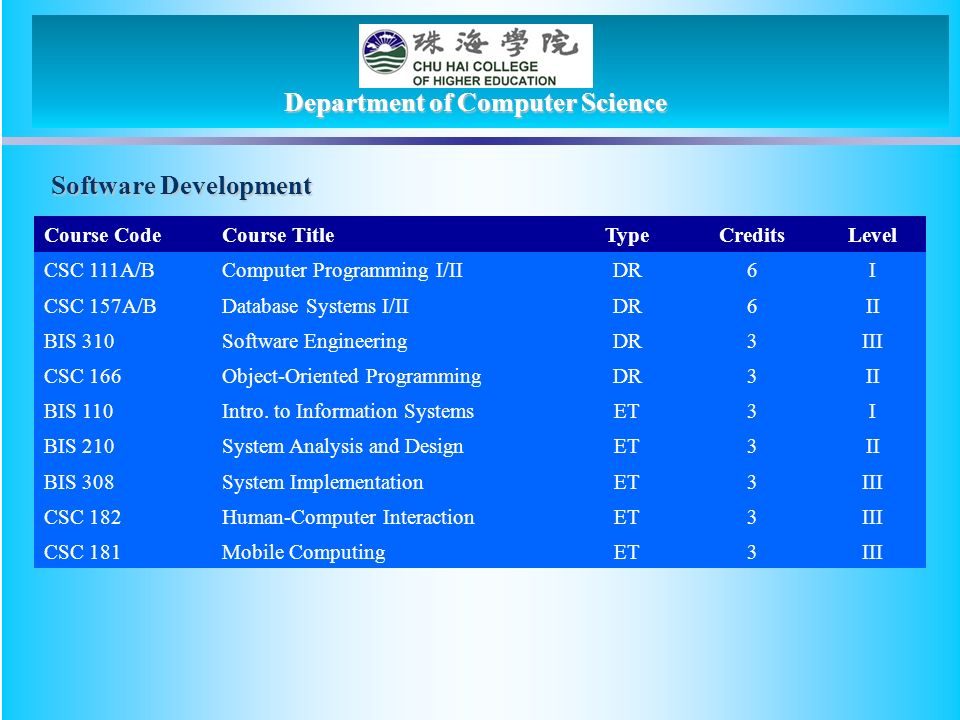 珠海學院
CHU HAI COLLEGE OF HIGHER EDUCATION

Department of Computer Science

Software Development

| Course Code | Course Title | Type | Credits | Level |
|---|---|---|---|---|
| CSC 111A/B | Computer Programming I/II | DR | 6 | I |
| CSC 157A/B | Database Systems I/II | DR | 6 | II |
| BIS 310 | Software Engineering | DR | 3 | III |
| CSC 166 | Object-Oriented Programming | DR | 3 | II |
| BIS 110 | Intro. to Information Systems | ET | 3 | I |
| BIS 210 | System Analysis and Design | ET | 3 | II |
| BIS 308 | System Implementation | ET | 3 | III |
| CSC 182 | Human-Computer Interaction | ET | 3 | III |
| CSC 181 | Mobile Computing | ET | 3 | III |